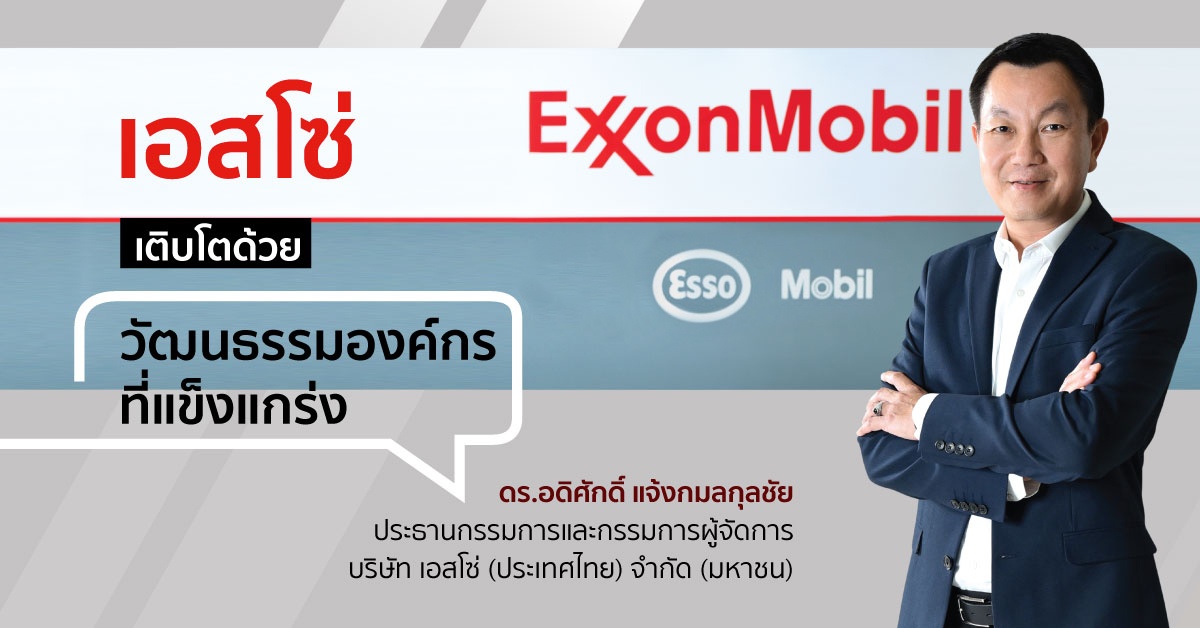 เอสโซ่

ExxonMobil

เติบโตด้วย

Esso Mobil

วัฒนธรรมองค์กร ที่แข็งแกร่ง

ดร.อดิศักดิ์ แจ้งกมลกุลชัย
ประธานกรรมการและกรรมการผู้จัดการ
บริษัท เอสโซ่ (ประเทศไทย) จำกัด (มหาชน)